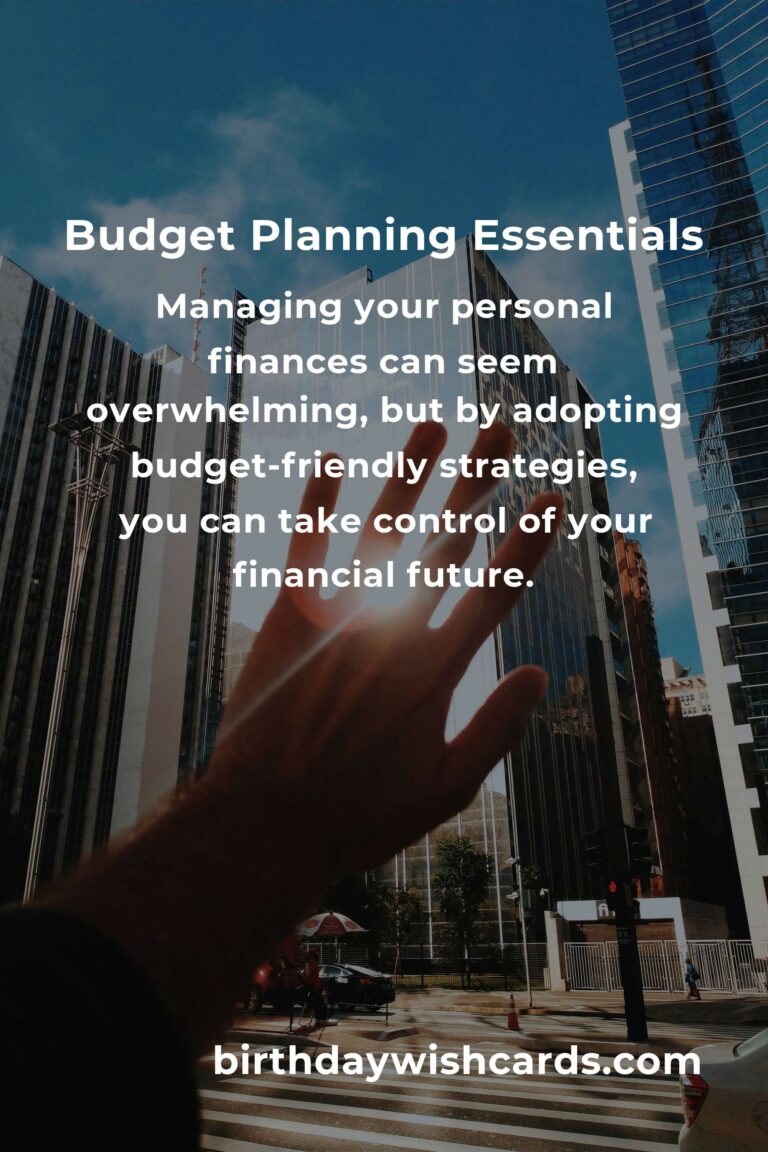 Budget Planning Essentials

Managing your personal finances can seem overwhelming, but by adopting budget-friendly strategies, you can take control of your financial future.

birthdaywishcards.com